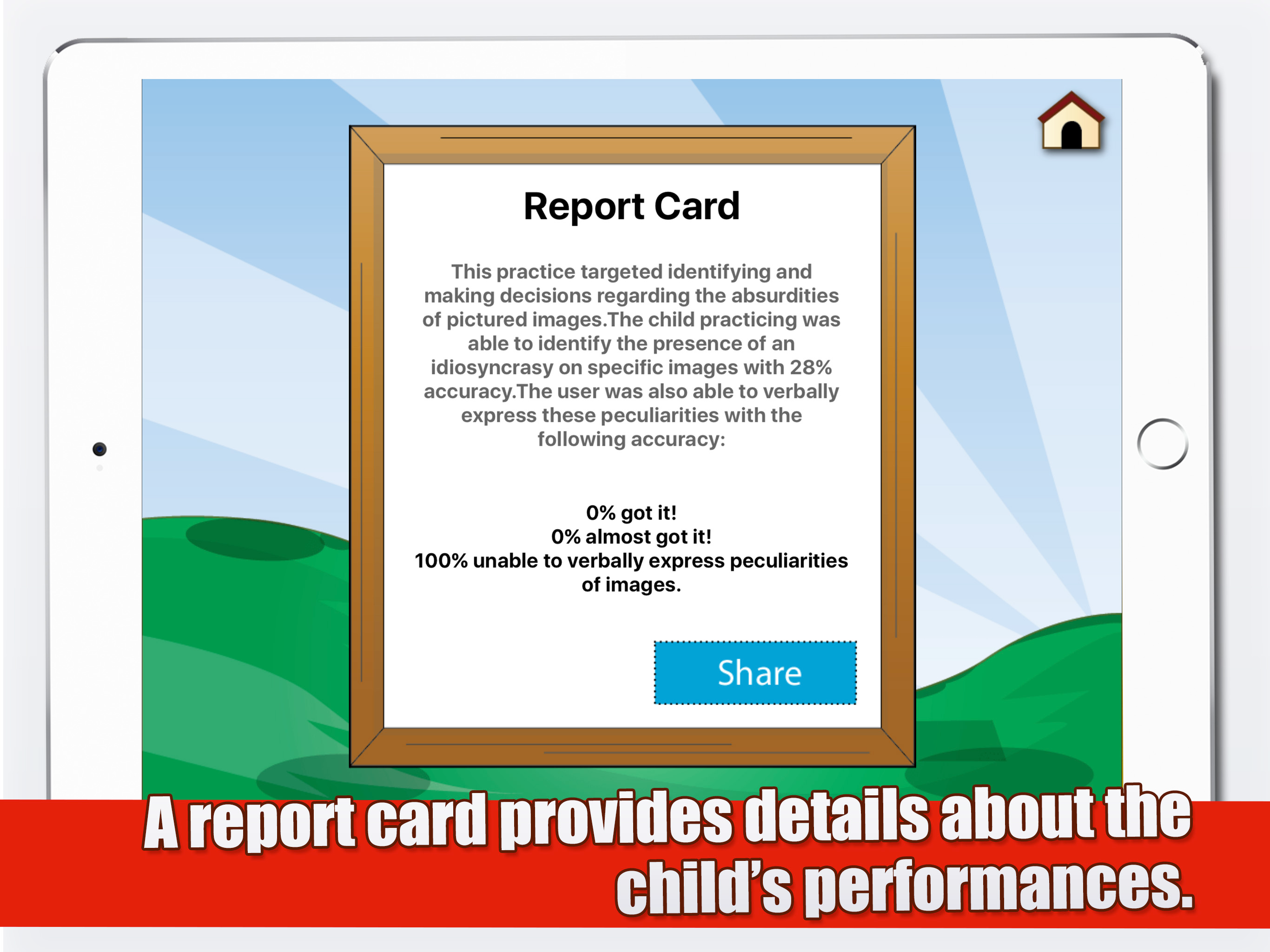 Report Card

This practice targeted identifying and making decisions regarding the absurdities of pictured images.The child practicing was able to identify the presence of an idiosyncrasy on specific images with 28% accuracy.The user was also able to verbally express these peculiarities with the following accuracy:

0% got it!
0% almost got it!
100% unable to verbally express peculiarities of images.

Share

A report card provides details about the child's performances.